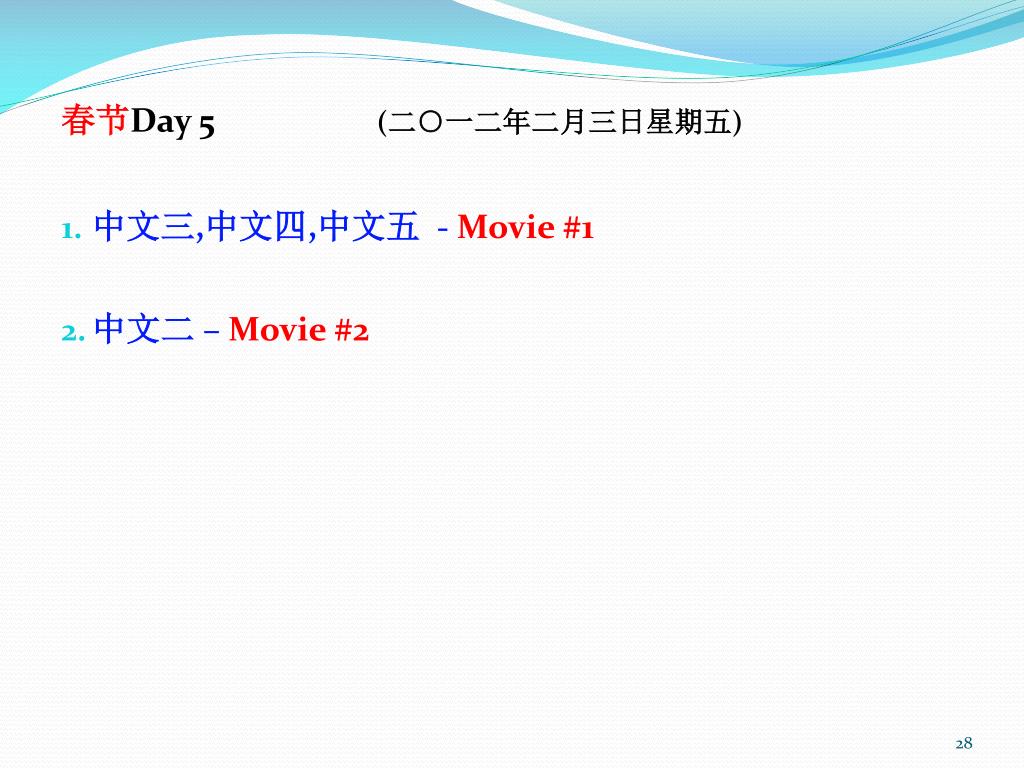 春节Day 5 (二〇一二年二月三日星期五)

1. 中文三,中文四,中文五 - Movie #1

2. 中文二 – Movie #2

28